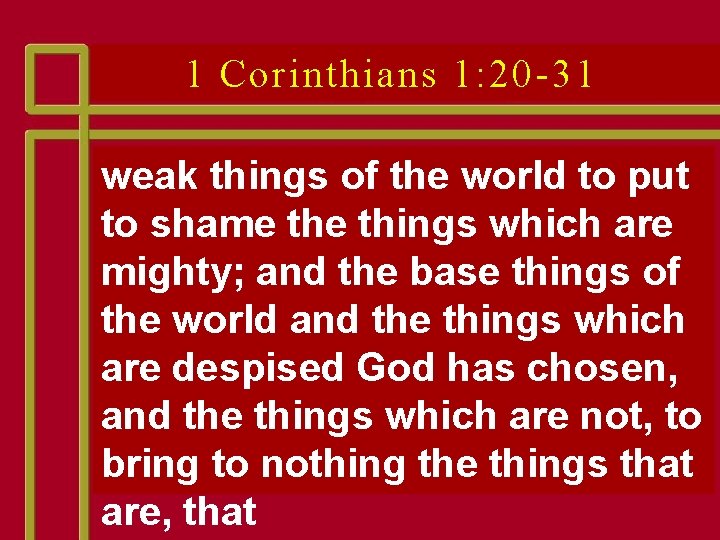 1 Corinthians 1:20-31

weak things of the world to put to shame the things which are mighty; and the base things of the world and the things which are despised God has chosen, and the things which are not, to bring to nothing the things that are, that